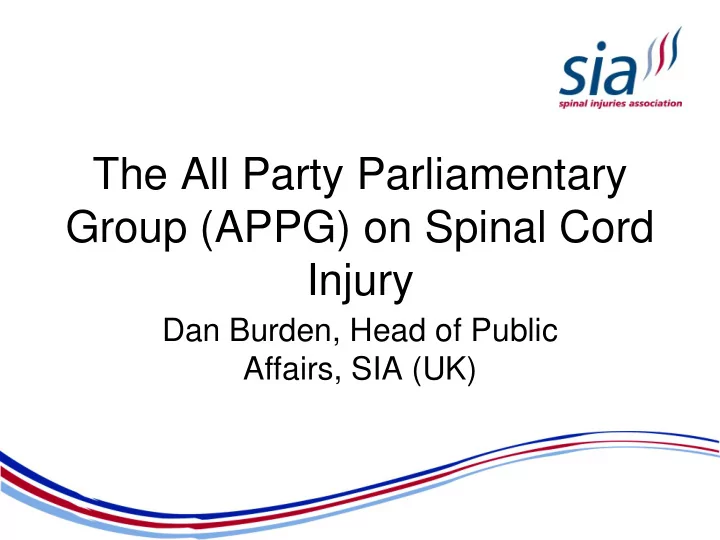 sia
spinal injuries association

The All Party Parliamentary Group (APPG) on Spinal Cord Injury

Dan Burden, Head of Public Affairs, SIA (UK)